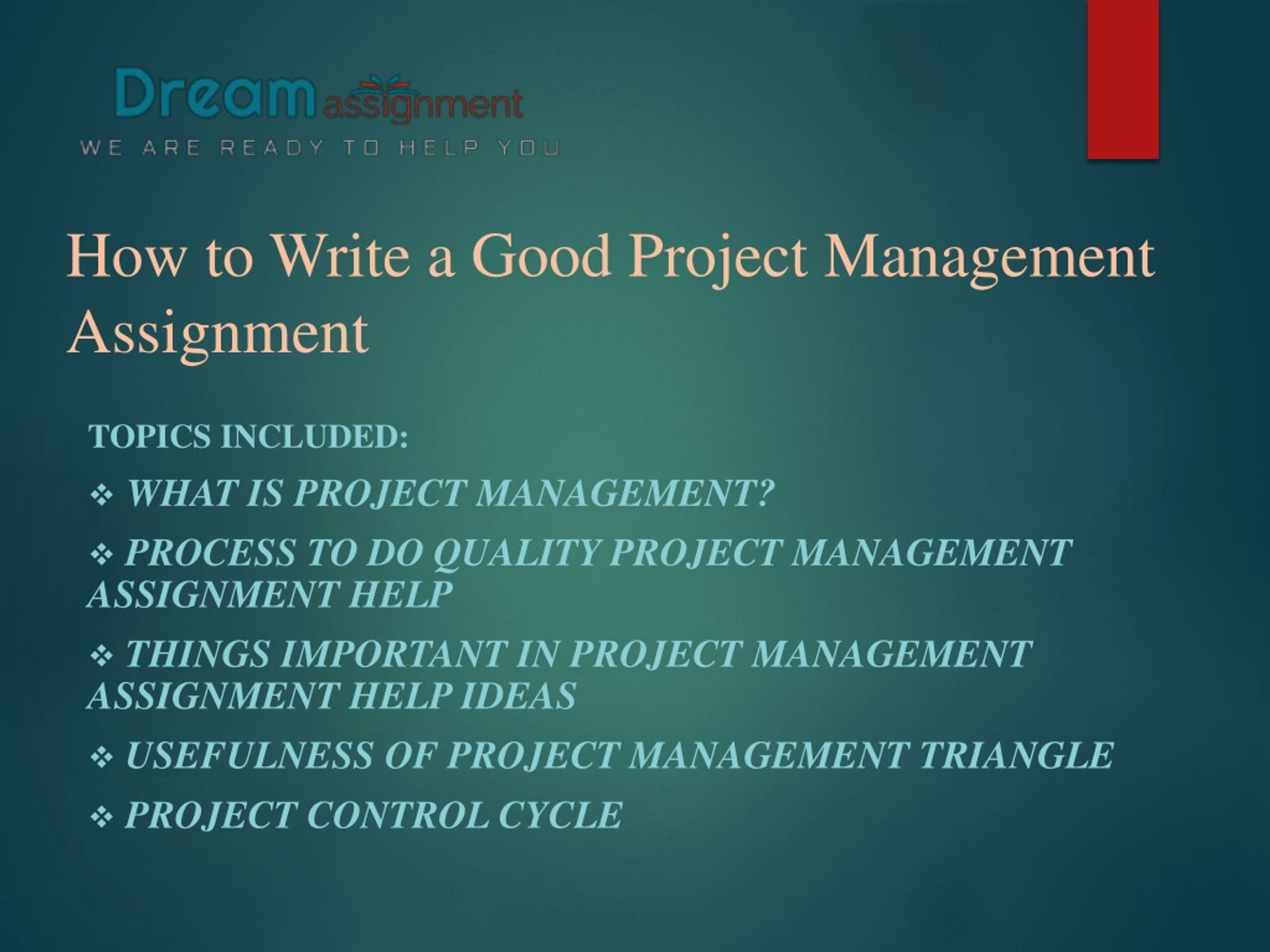 Dream assignment
WE ARE READY TO HELP YOU

How to Write a Good Project Management Assignment

TOPICS INCLUDED:

❖ WHAT IS PROJECT MANAGEMENT?

❖ PROCESS TO DO QUALITY PROJECT MANAGEMENT ASSIGNMENT HELP

❖ THINGS IMPORTANT IN PROJECT MANAGEMENT ASSIGNMENT HELP IDEAS

❖ USEFULNESS OF PROJECT MANAGEMENT TRIANGLE

❖ PROJECT CONTROL CYCLE